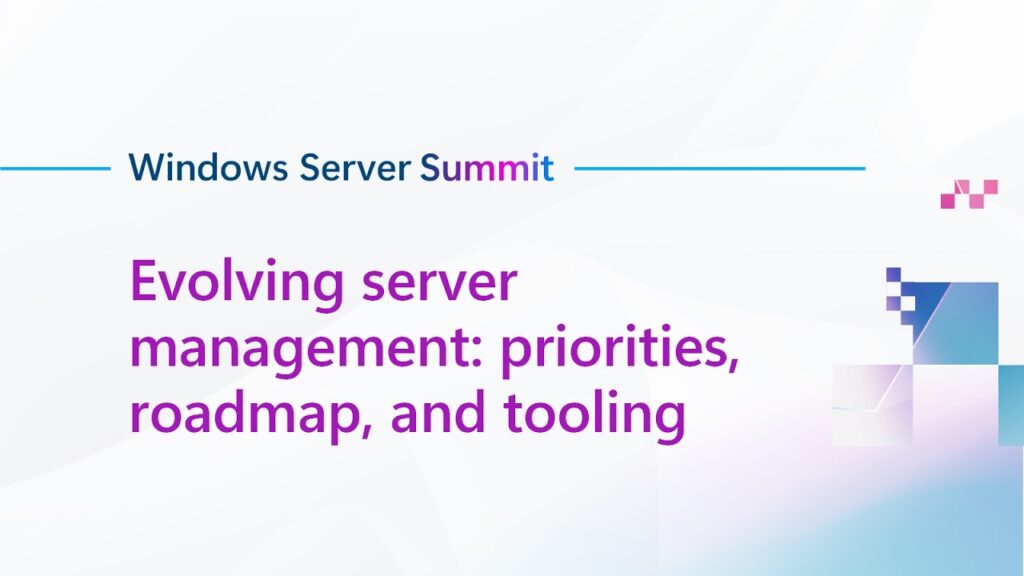 Windows Server Summit

Evolving server management: priorities, roadmap, and tooling